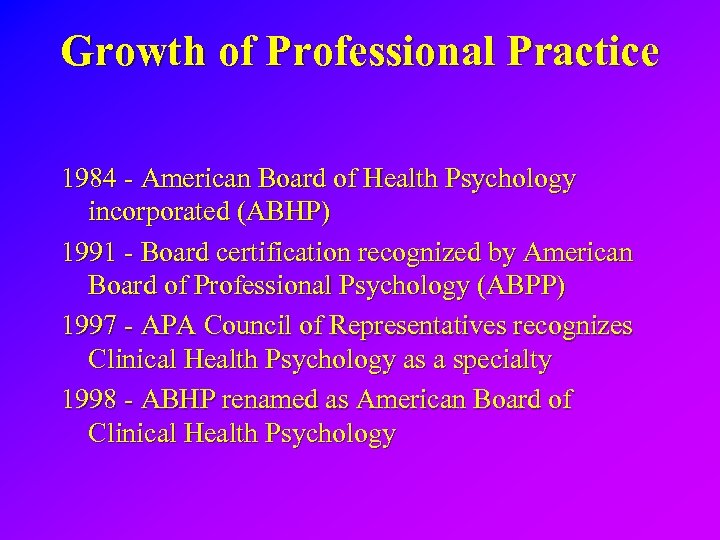 Growth of Professional Practice

1984 - American Board of Health Psychology incorporated (ABHP)

1991 - Board certification recognized by American Board of Professional Psychology (ABPP)

1997 - APA Council of Representatives recognizes Clinical Health Psychology as a specialty

1998 - ABHP renamed as American Board of Clinical Health Psychology